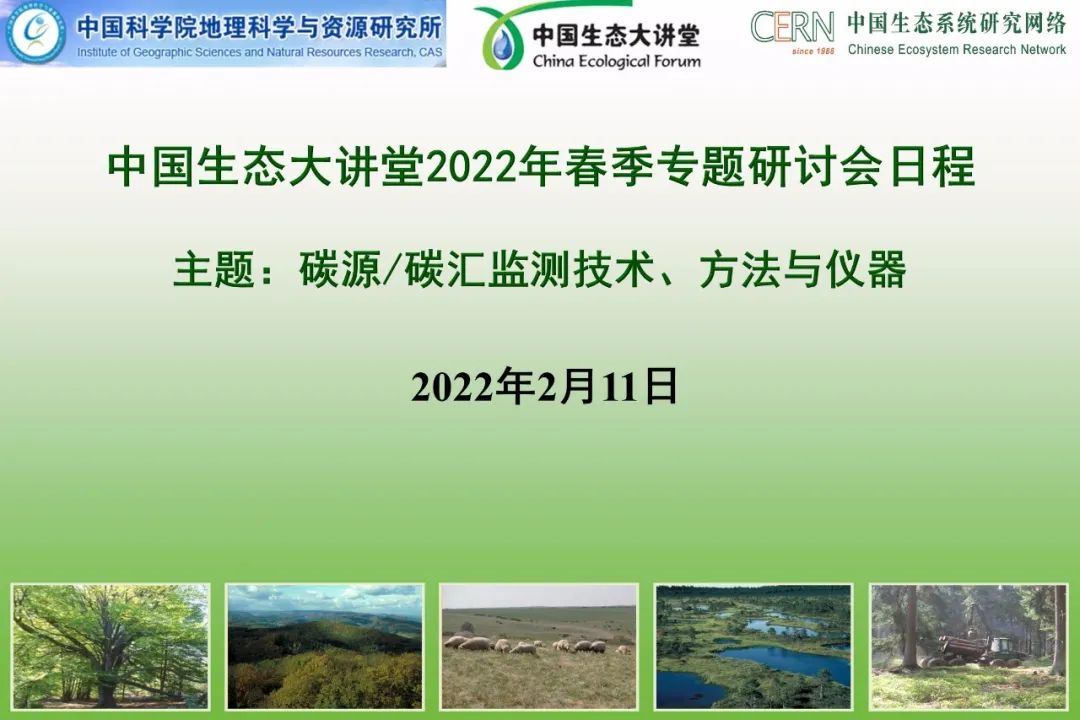 中国科学院地理科学与资源研究所
Institute of Geographic Sciences and Natural Resources Research, CAS

中国生态大讲堂
China Ecological Forum

CERN since 1988
中国生态系统研究网络
Chinese Ecosystem Research Network

中国生态大讲堂2022年春季专题研讨会日程

主题：碳源/碳汇监测技术、方法与仪器

2022年2月11日